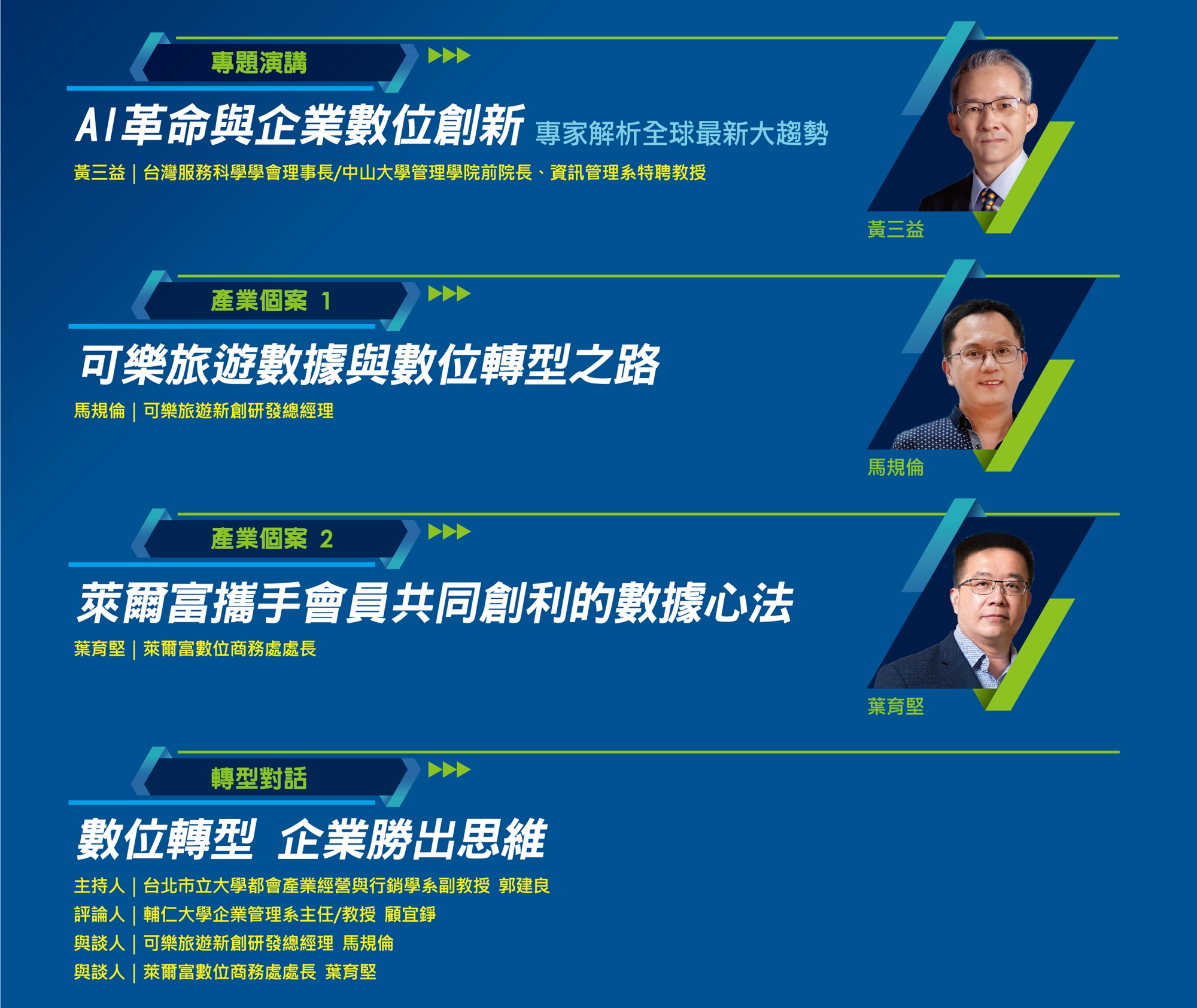 專題演講

AI革命與企業數位創新 專家解析全球最新大趨勢

黃三益｜台灣服務科學學會理事長/中山大學管理學院前院長、資訊管理系特聘教授

黃三益

產業個案 1

可樂旅遊數據與數位轉型之路

馬規倫｜可樂旅遊新創研發總經理

馬規倫

產業個案 2

萊爾富攜手會員共同創利的數據心法

葉育堅｜萊爾富數位商務處處長

葉育堅

轉型對話

數位轉型 企業勝出思維

主持人｜台北市立大學都會產業經營與行銷學系副教授 郭建良
評論人｜輔仁大學企業管理系主任/教授 顧宜錚
與談人｜可樂旅遊新創研發總經理 馬規倫
與談人｜萊爾富數位商務處處長 葉育堅